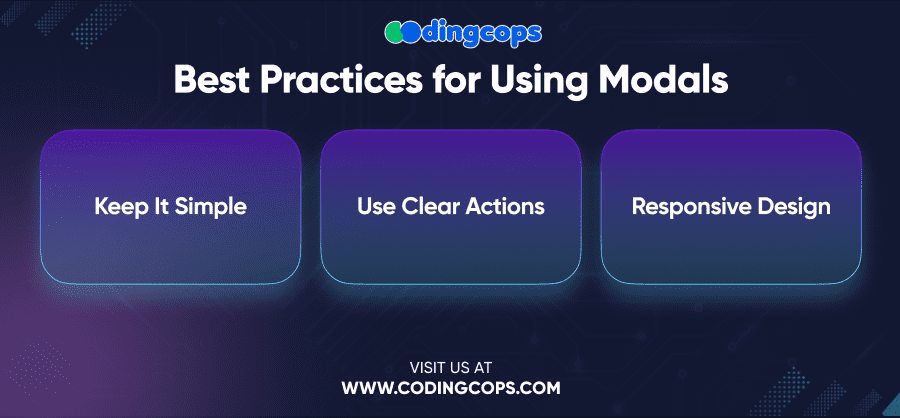 codingcops

Best Practices for Using Modals

Keep It Simple

Use Clear Actions

Responsive Design

VISIT US AT
WWW.CODINGCOPS.COM